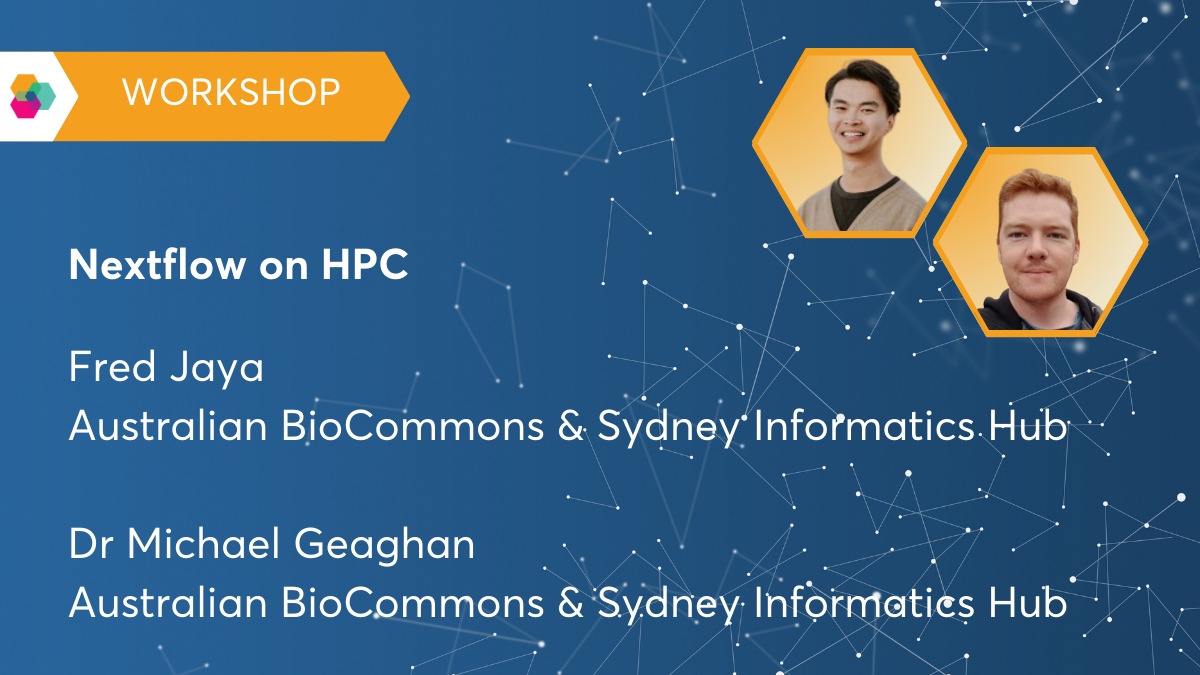 WORKSHOP

Nextflow on HPC

Fred Jaya
Australian BioCommons & Sydney Informatics Hub

Dr Michael Geaghan
Australian BioCommons & Sydney Informatics Hub